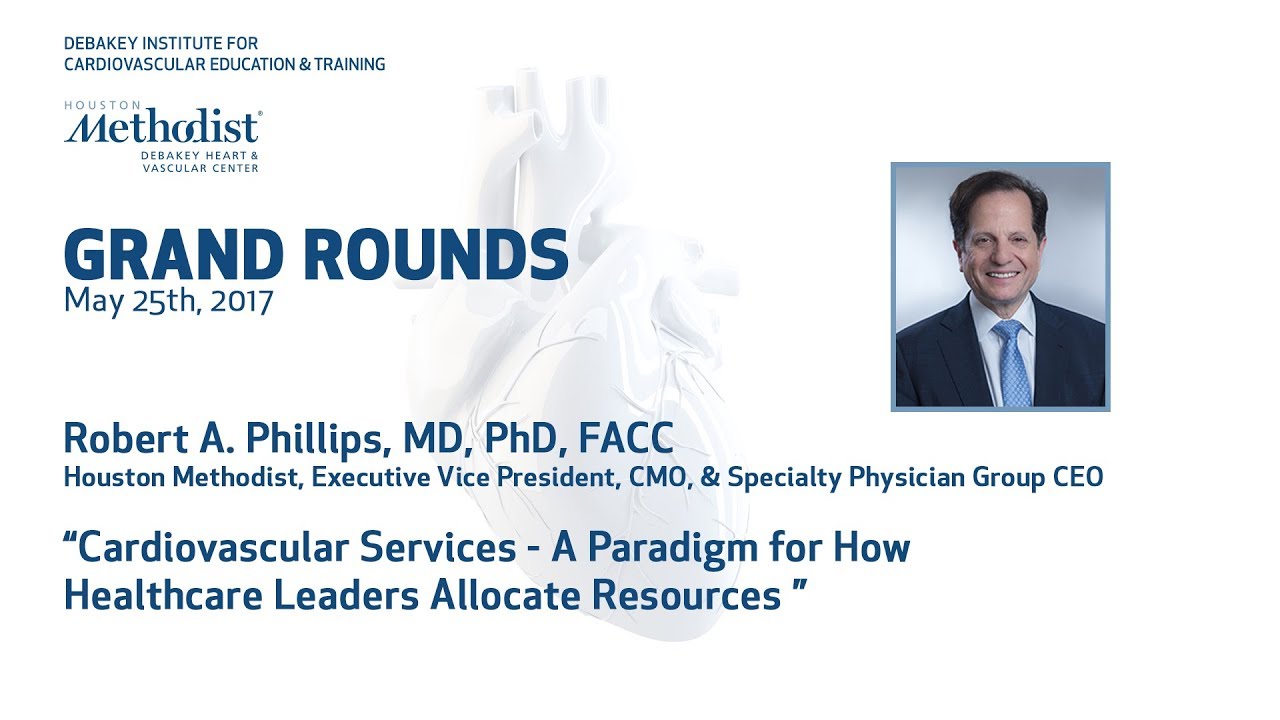 DEBAKEY INSTITUTE FOR
CARDIOVASCULAR EDUCATION & TRAINING

HOUSTON
Methodist®
DEBAKEY HEART &
VASCULAR CENTER

GRAND ROUNDS
May 25th, 2017

Robert A. Phillips, MD, PhD, FACC
Houston Methodist, Executive Vice President, CMO, & Specialty Physician Group CEO

“Cardiovascular Services - A Paradigm for How Healthcare Leaders Allocate Resources ”